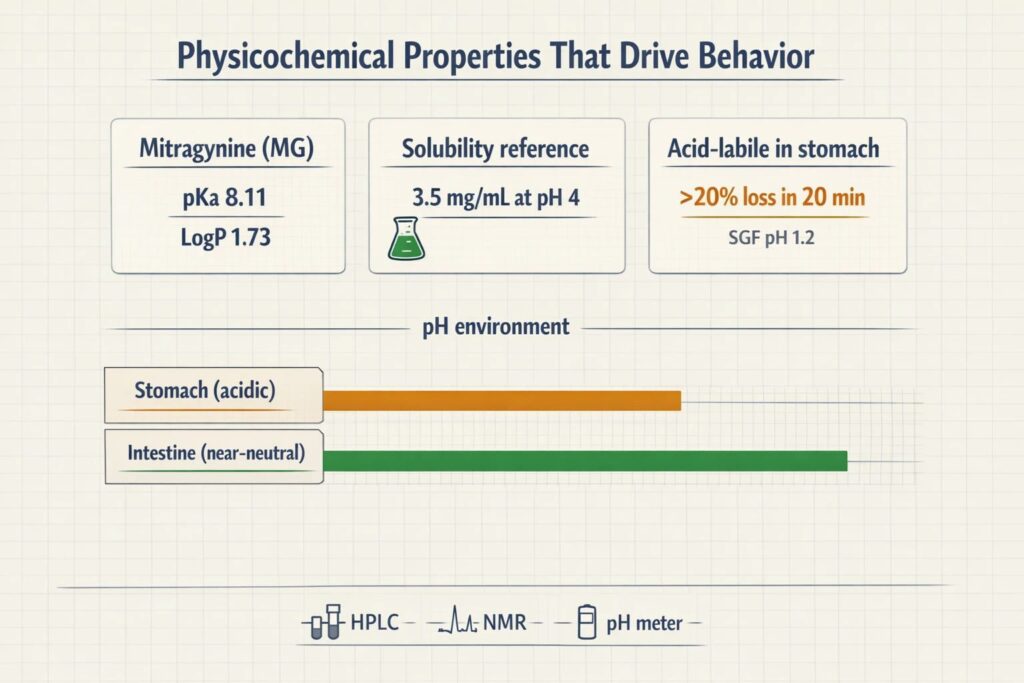 Physicochemical Properties That Drive Behavior

Mitragynine (MG)
pKa 8.11
LogP 1.73

Solubility reference
3.5 mg/mL at pH 4

Acid-labile in stomach
>20% loss in 20 min
SGF pH 1.2

pH environment

Stomach (acidic)

Intestine (near-neutral)

HPLC NMR pH meter